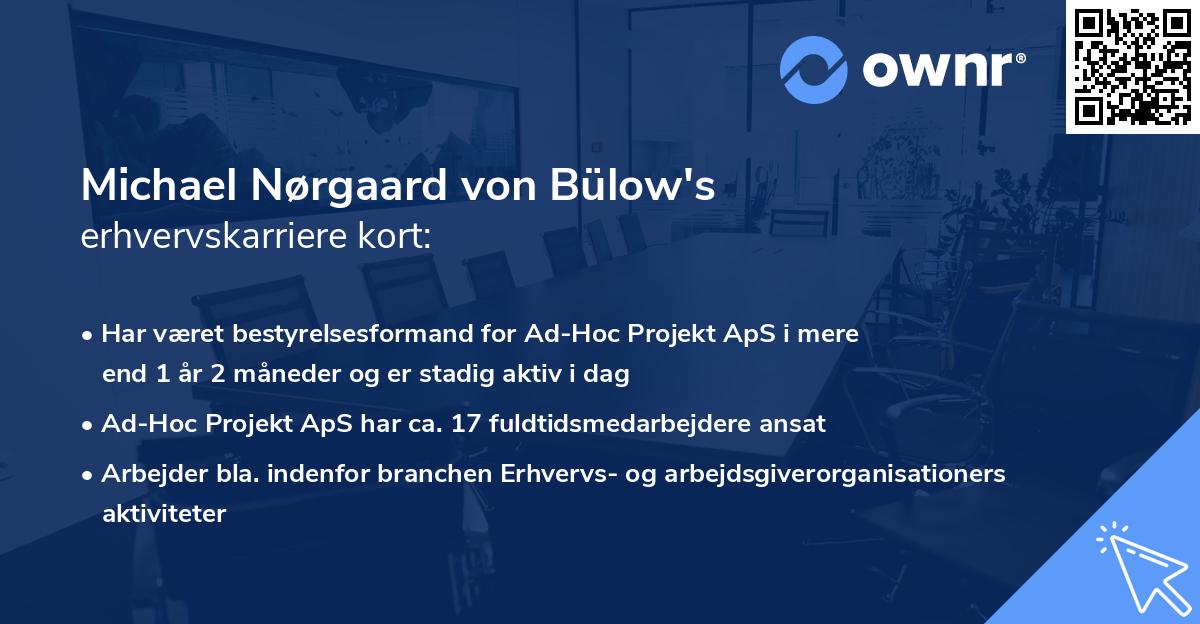 ownr®

Michael Nørgaard von Bülow's
erhvervskarriere kort:

• Har været bestyrelsesformand for Ad-Hoc Projekt ApS i mere end 1 år 2 måneder og er stadig aktiv i dag

• Ad-Hoc Projekt ApS har ca. 17 fuldtidsmedarbejdere ansat

• Arbejder bla. indenfor branchen Erhvervs- og arbejdsgiverorganisationers aktiviteter